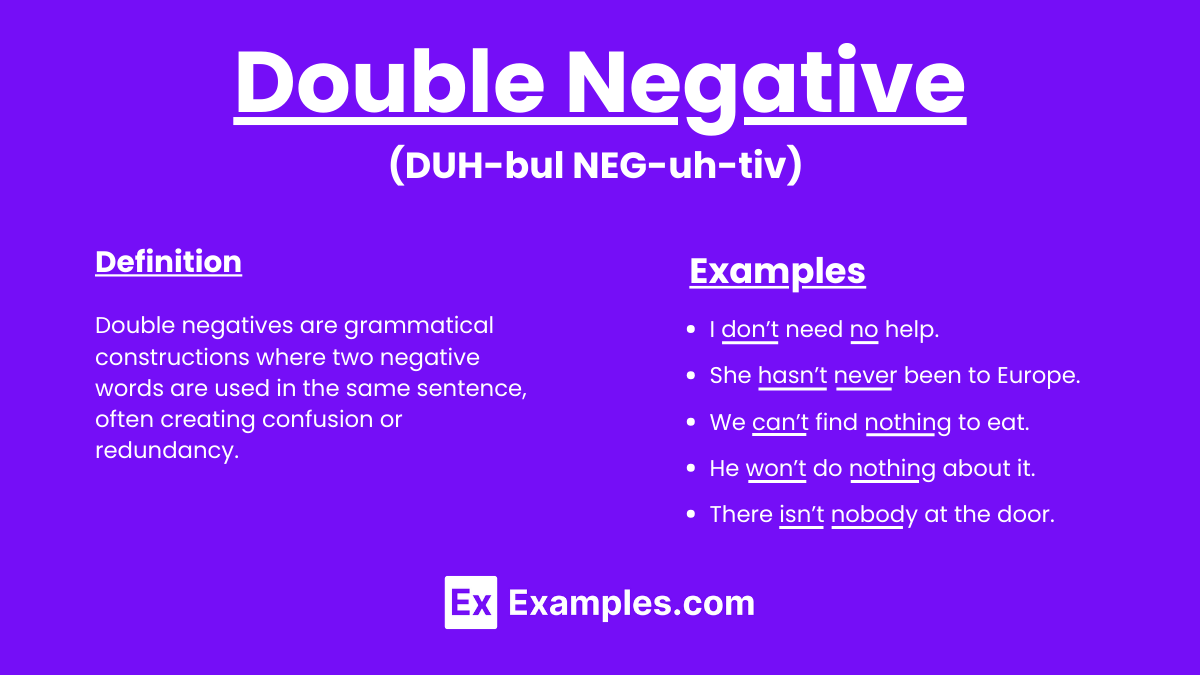 Double Negative
(DUH-bul NEG-uh-tiv)

Definition

Double negatives are grammatical constructions where two negative words are used in the same sentence, often creating confusion or redundancy.

Examples

- I don't need no help.
- She hasn't never been to Europe.
- We can't find nothing to eat.
- He won't do nothing about it.
- There isn't nobody at the door.

Ex Examples.com